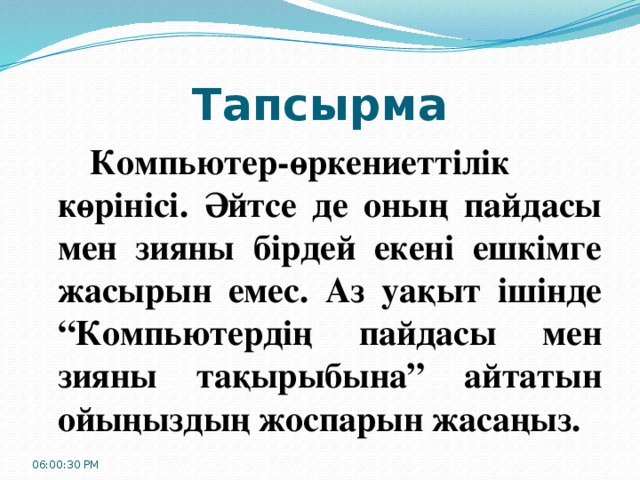 Тапсырма

Компьютер-өркениеттілік көрінісі. Әйтсе де оның пайдасы мен зияны бірдей екені ешкімге жасырын емес. Аз уақыт ішінде “Компьютердің пайдасы мен зияны тақырыбына” айтатын ойыңыздың жоспарын жасаңыз.

06:00:30 PM